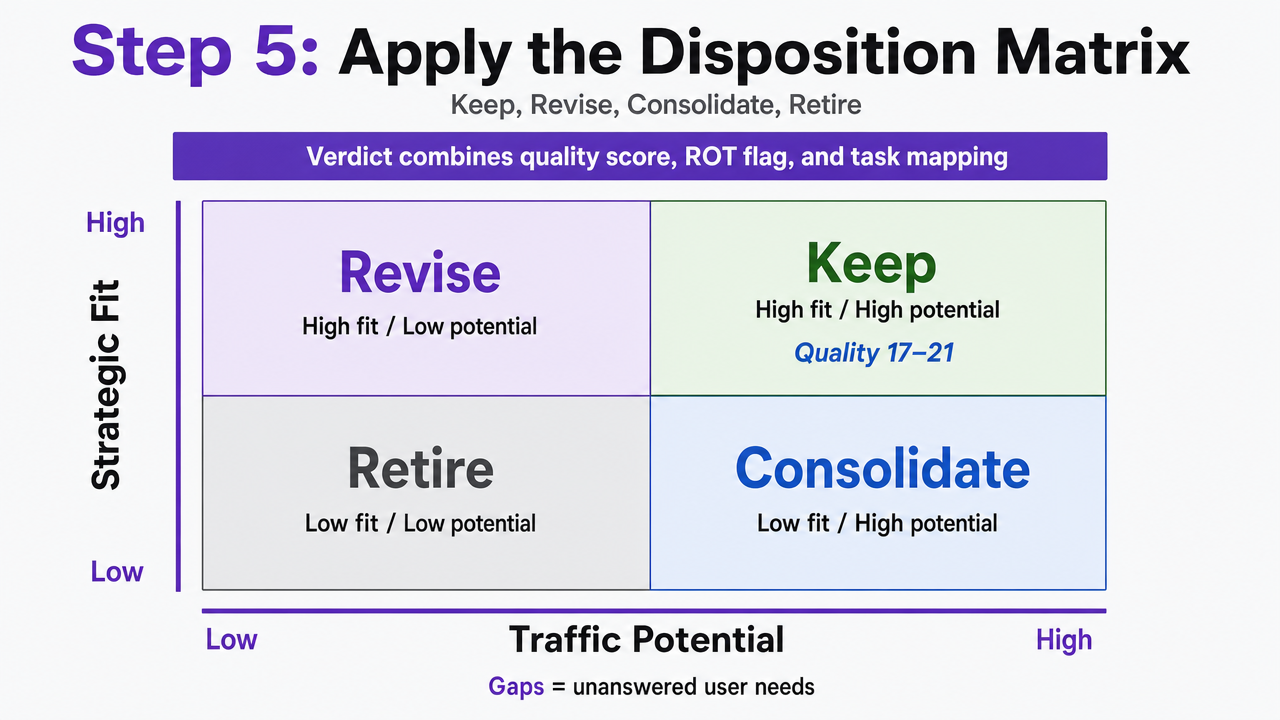 Step 5: Apply the Disposition Matrix

Keep, Revise, Consolidate, Retire

Verdict combines quality score, ROT flag, and task mapping

High

Strategic Fit

Low

Revise
High fit / Low potential

Keep
High fit / High potential
Quality 17–21

Retire
Low fit / Low potential

Consolidate
Low fit / High potential

Low

Traffic Potential

High

Gaps = unanswered user needs